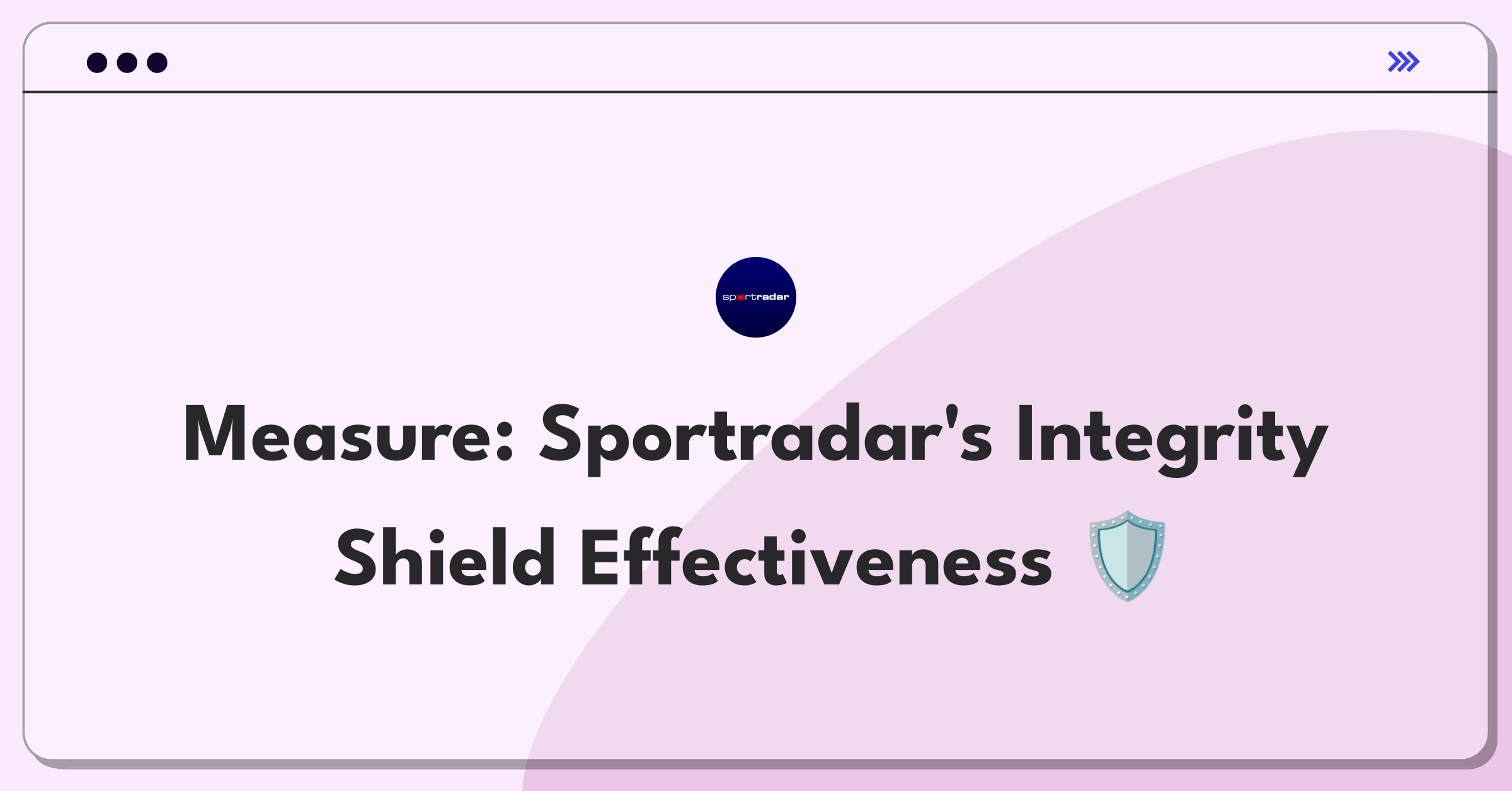 sportradar

Measure: Sportradar's Integrity Shield Effectiveness 🛡️